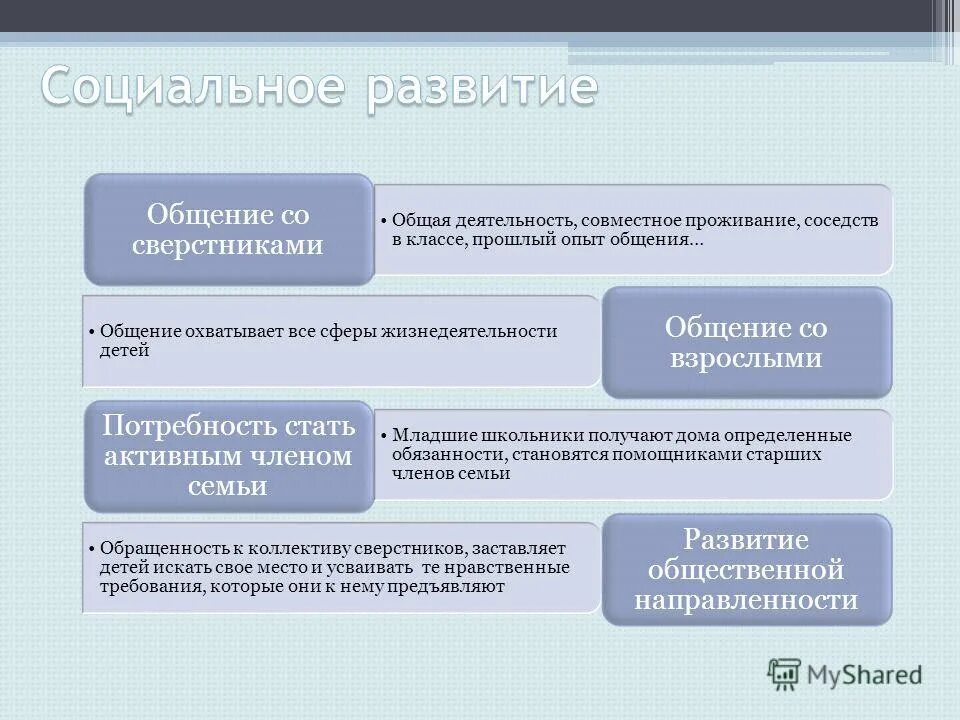 Социальное развитие

Общение со сверстниками

• Общая деятельность, совместное проживание, соседств в классе, прошлый опыт общения…

• Общение охватывает все сферы жизнедеятельности детей

Общение со взрослыми

Потребность стать активным членом семьи

• Младшие школьники получают дома определенные обязанности, становятся помощниками старших членов семьи

• Обращенность к коллективу сверстников, заставляет детей искать свое место и усваивать те нравственные требования, которые они к нему предъявляют

Развитие общественной направленности

MyShared